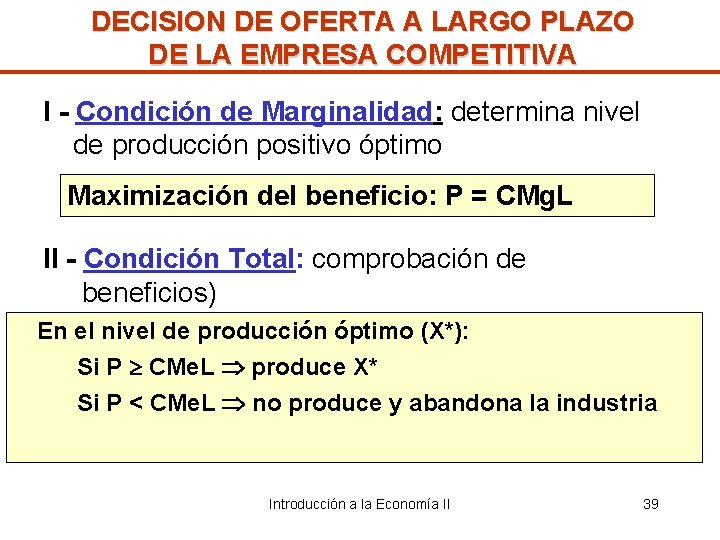 DECISION DE OFERTA A LARGO PLAZO DE LA EMPRESA COMPETITIVA

I - Condición de Marginalidad: determina nivel de producción positivo óptimo

Maximización del beneficio: P = CMgL

II - Condición Total: comprobación de beneficios)

En el nivel de producción óptimo (X*):

Si P $\geq$ CMeL $\Rightarrow$ produce X*

Si P < CMeL $\Rightarrow$ no produce y abandona la industria

Introducción a la Economía II

39